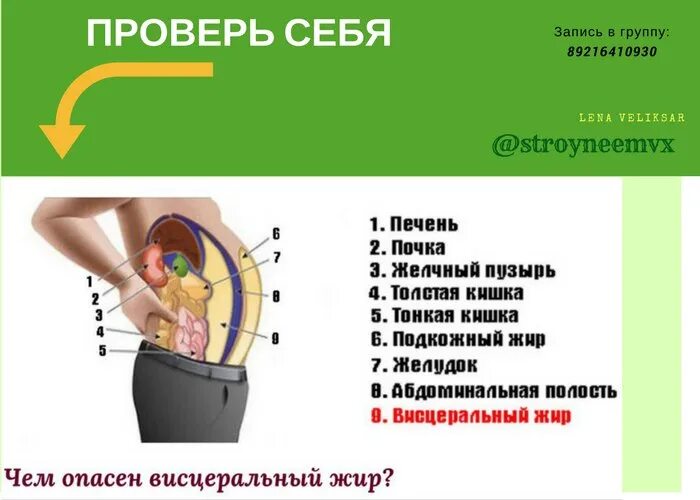 ПРОВЕРЬ СЕБЯ

Запись в группу:
89216410930

LENA VELIKSAR

@stroyneemvx

1
2
3
4
5
6
7
8
9

1. Печень
2. Почка
3. Желчный пузырь
4. Толстая кишка
5. Тонкая кишка
6. Подкожный жир
7. Желудок
8. Абдоминальная полость
9. Висцеральный жир

Чем опасен висцеральный жир?